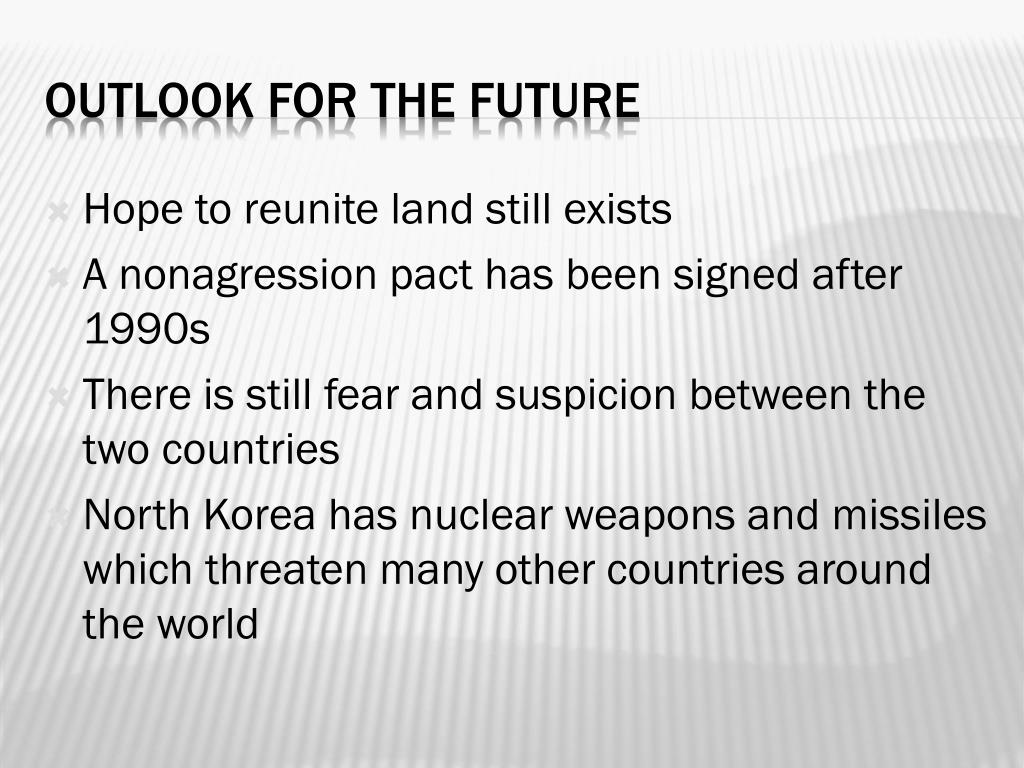 OUTLOOK FOR THE FUTURE

Hope to reunite land still exists

A nonagression pact has been signed after 1990s

There is still fear and suspicion between the two countries

North Korea has nuclear weapons and missiles which threaten many other countries around the world